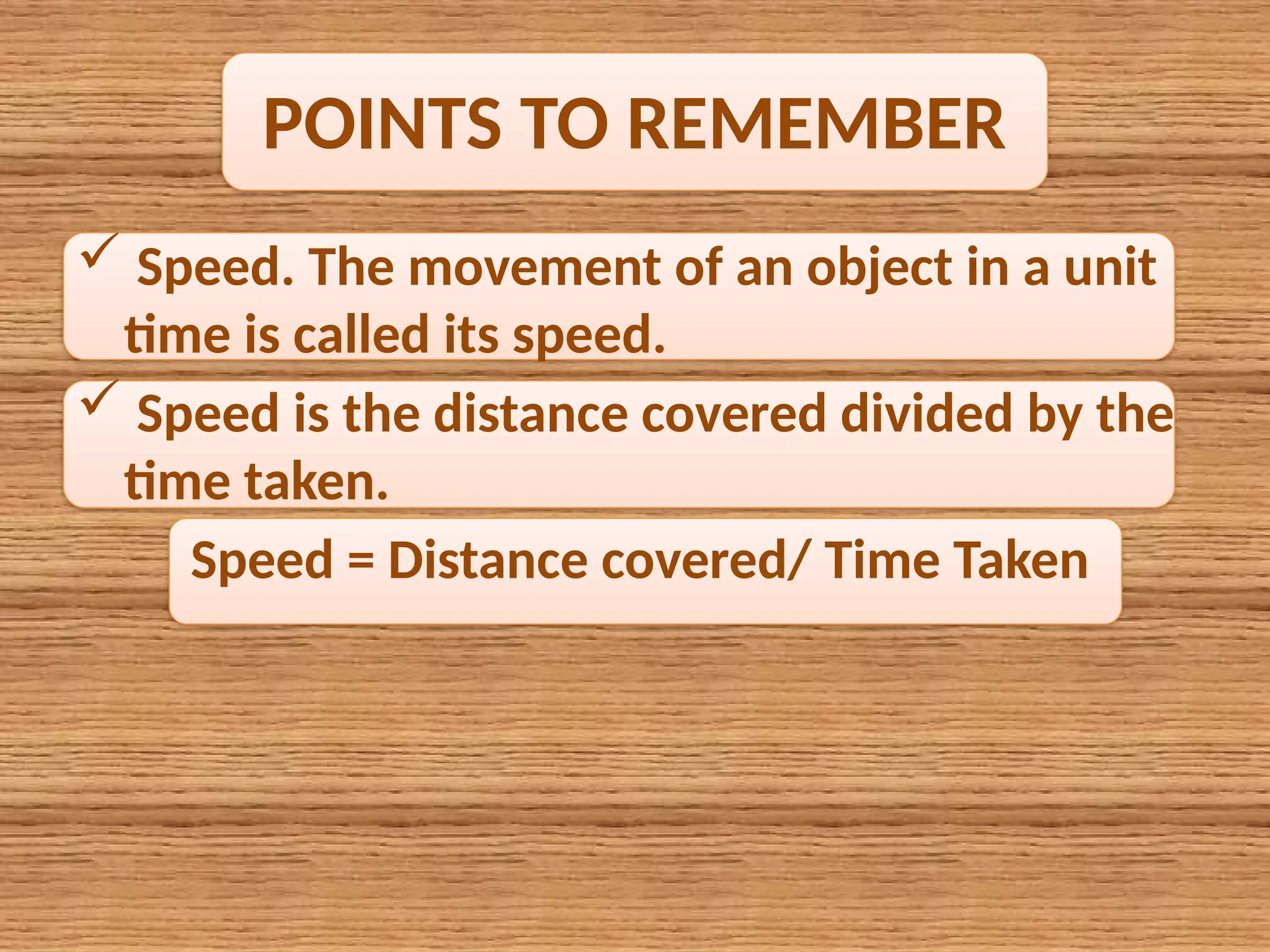 POINTS TO REMEMBER

✓ Speed. The movement of an object in a unit time is called its speed.

✓ Speed is the distance covered divided by the time taken.

Speed = Distance covered/ Time Taken